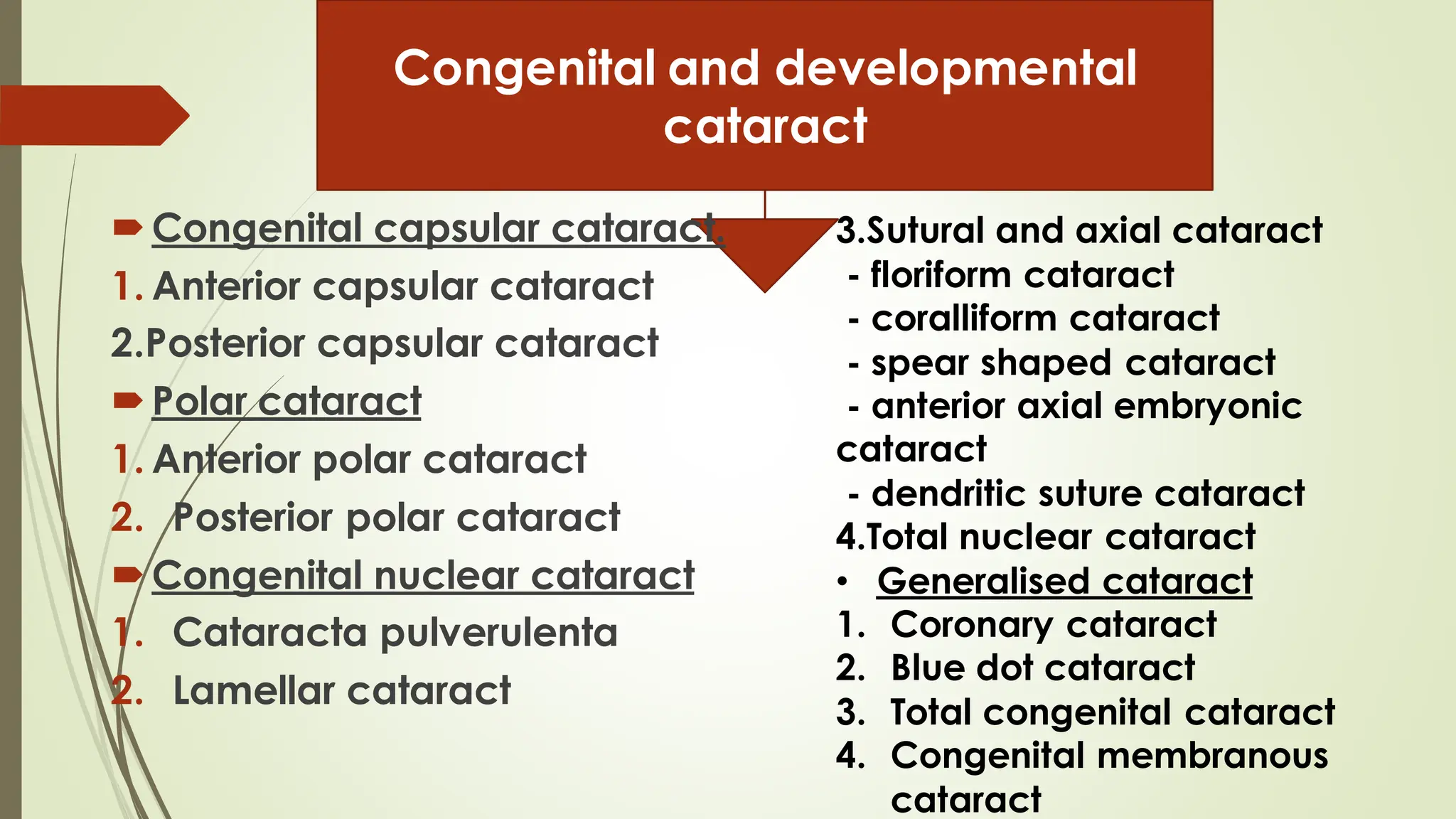 Congenital and developmental cataract

Congenital capsular cataract.
1. Anterior capsular cataract
2.Posterior capsular cataract
Polar cataract
1. Anterior polar cataract
2. Posterior polar cataract
Congenital nuclear cataract
1. Cataracta pulverulenta
2. Lamellar cataract

3.Sutural and axial cataract
- floriform cataract
- coralliform cataract
- spear shaped cataract
- anterior axial embryonic cataract
- dendritic suture cataract
4.Total nuclear cataract
• Generalised cataract
1. Coronary cataract
2. Blue dot cataract
3. Total congenital cataract
4. Congenital membranous cataract